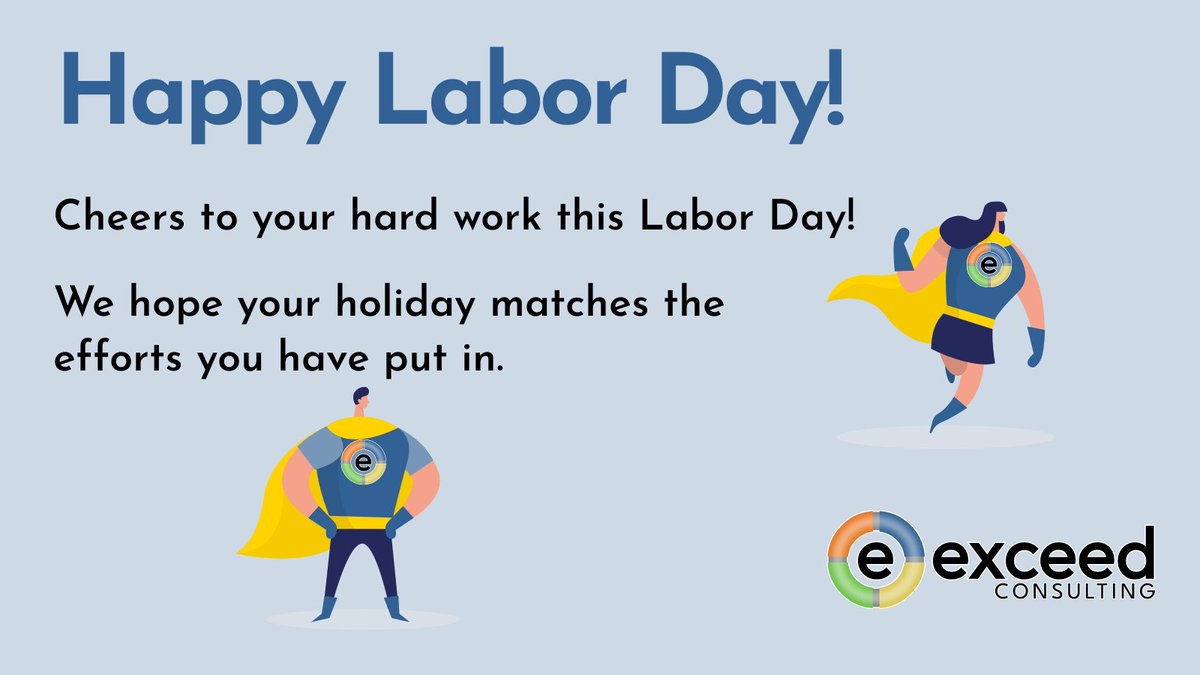 Happy Labor Day!

Cheers to your hard work this Labor Day!

We hope your holiday matches the efforts you have put in.

e

e

e exceed
CONSULTING